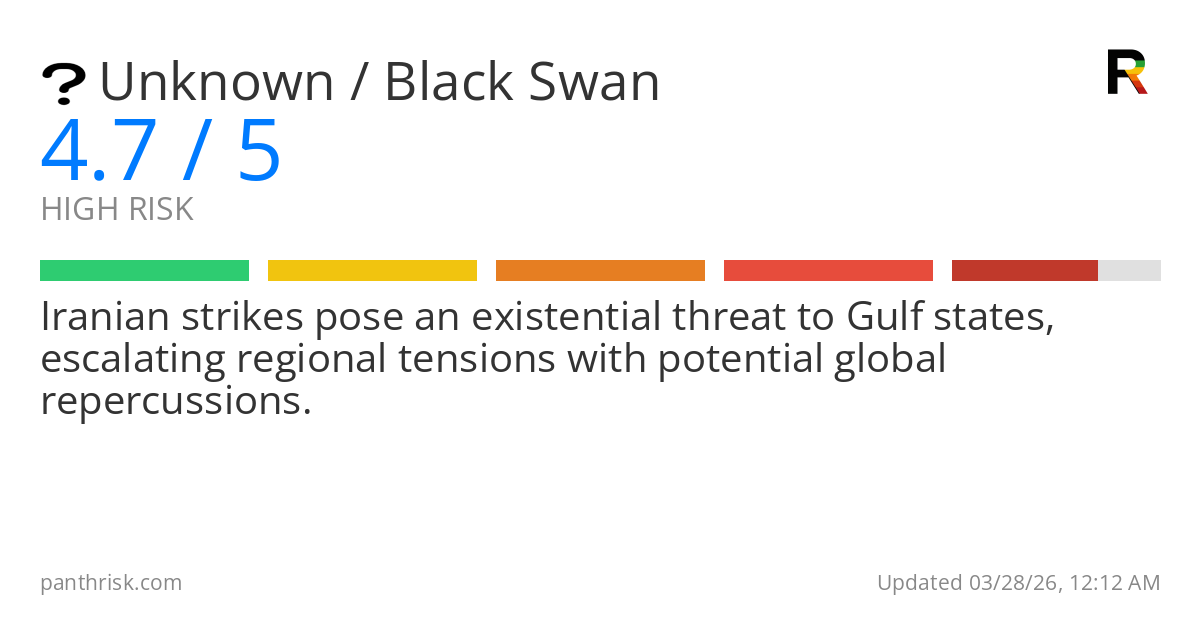 ? Unknown / Black Swan

R

4.7 / 5

HIGH RISK

Iranian strikes pose an existential threat to Gulf states, escalating regional tensions with potential global repercussions.

panthrisk.com

Updated 03/28/26, 12:12 AM